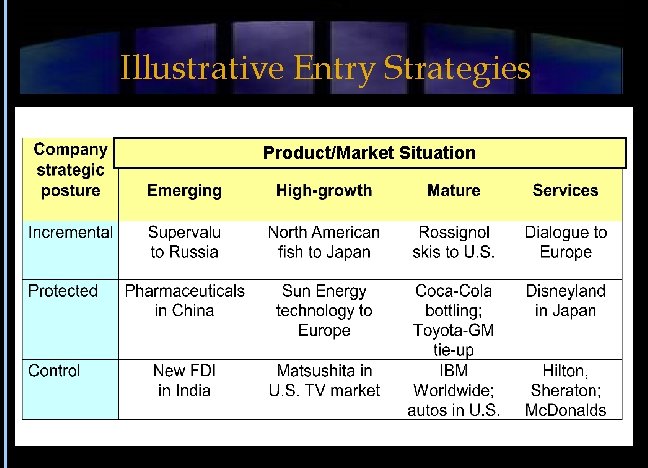 Illustrative Entry Strategies

| Company strategic posture | Product/Market Situation | | | |
|---|---|---|---|---|
| | Emerging | High-growth | Mature | Services |
| Incremental | Supervalu to Russia | North American fish to Japan | Rossignol skis to U.S. | Dialogue to Europe |
| Protected | Pharmaceuticals in China | Sun Energy technology to Europe | Coca-Cola bottling; Toyota-GM tie-up | Disneyland in Japan |
| Control | New FDI in India | Matsushita in U.S. TV market | IBM Worldwide; autos in U.S. | Hilton, Sheraton; McDonalds |